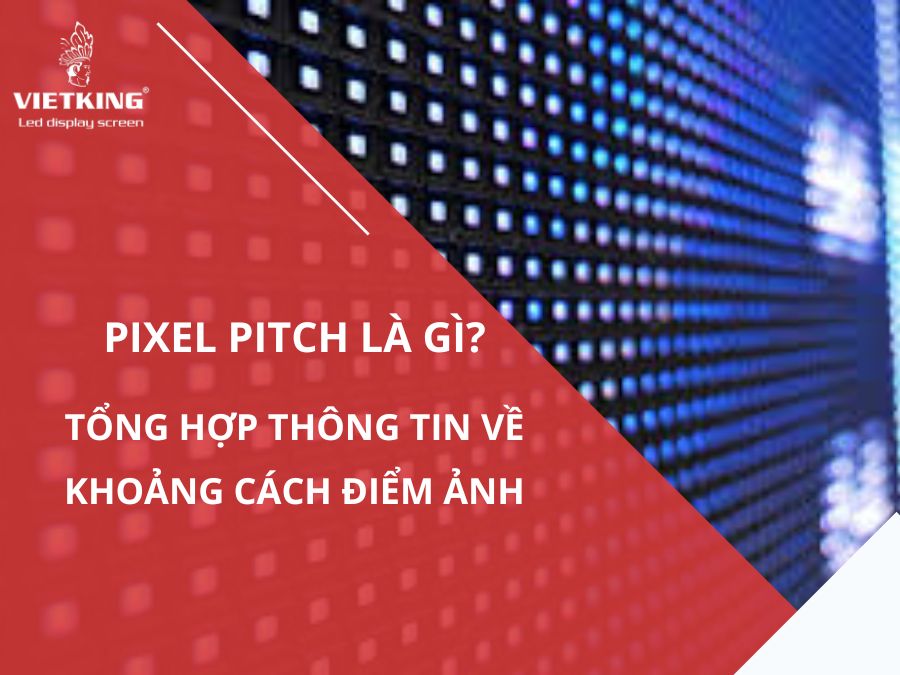 VIETKING®
Led display screen

PIXEL PITCH LÀ GÌ?

TỔNG HỢP THÔNG TIN VỀ KHOẢNG CÁCH ĐIỂM ẢNH